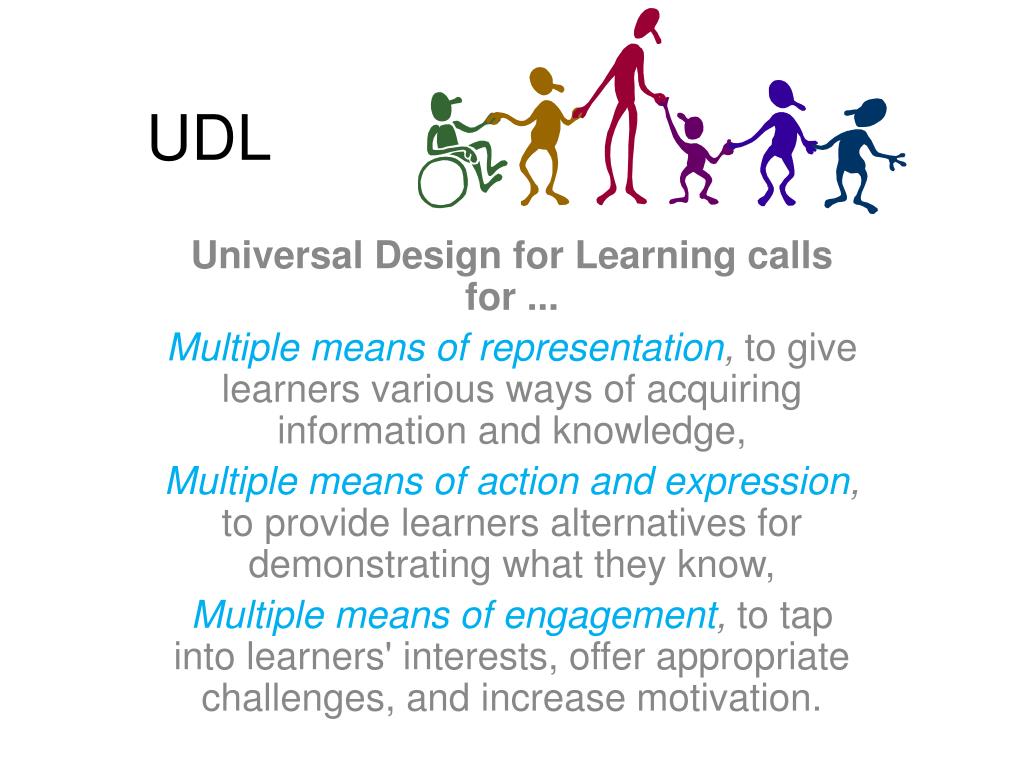 UDL

Universal Design for Learning calls for ...

Multiple means of representation, to give learners various ways of acquiring information and knowledge,

Multiple means of action and expression, to provide learners alternatives for demonstrating what they know,

Multiple means of engagement, to tap into learners' interests, offer appropriate challenges, and increase motivation.